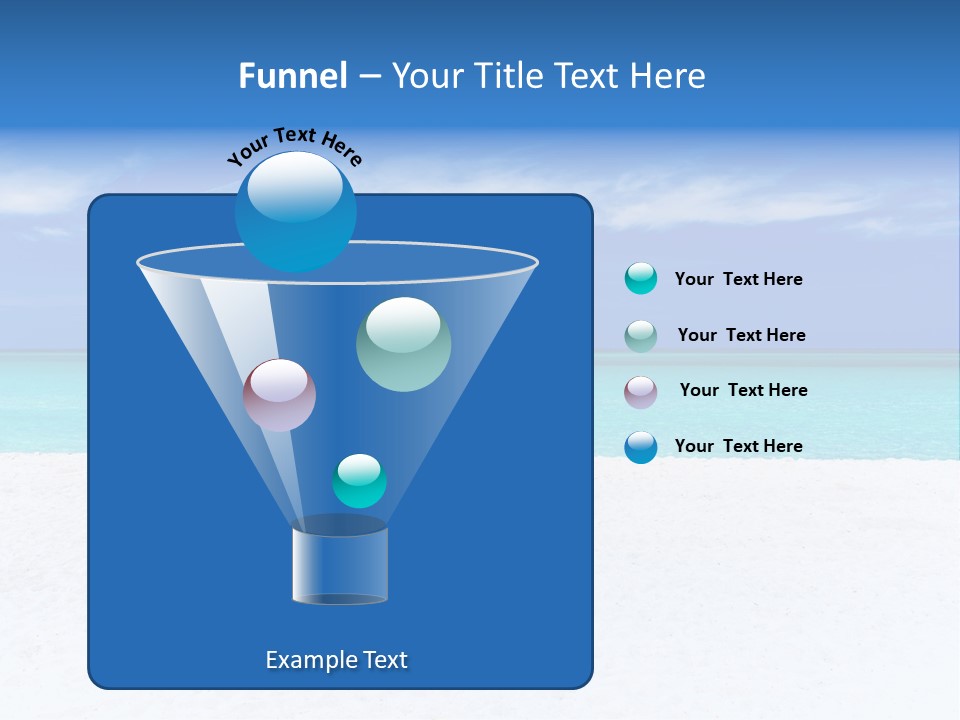 Funnel – Your Title Text Here

Your Text Here

Example Text

Your Text Here

Your Text Here

Your Text Here

Your Text Here